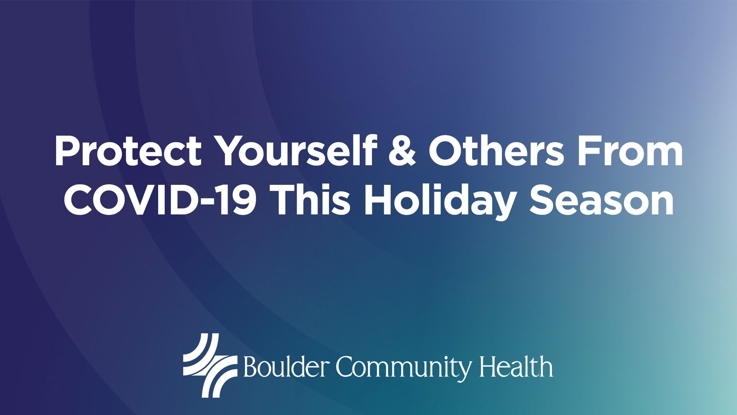 Protect Yourself & Others From COVID-19 This Holiday Season

Boulder Community Health